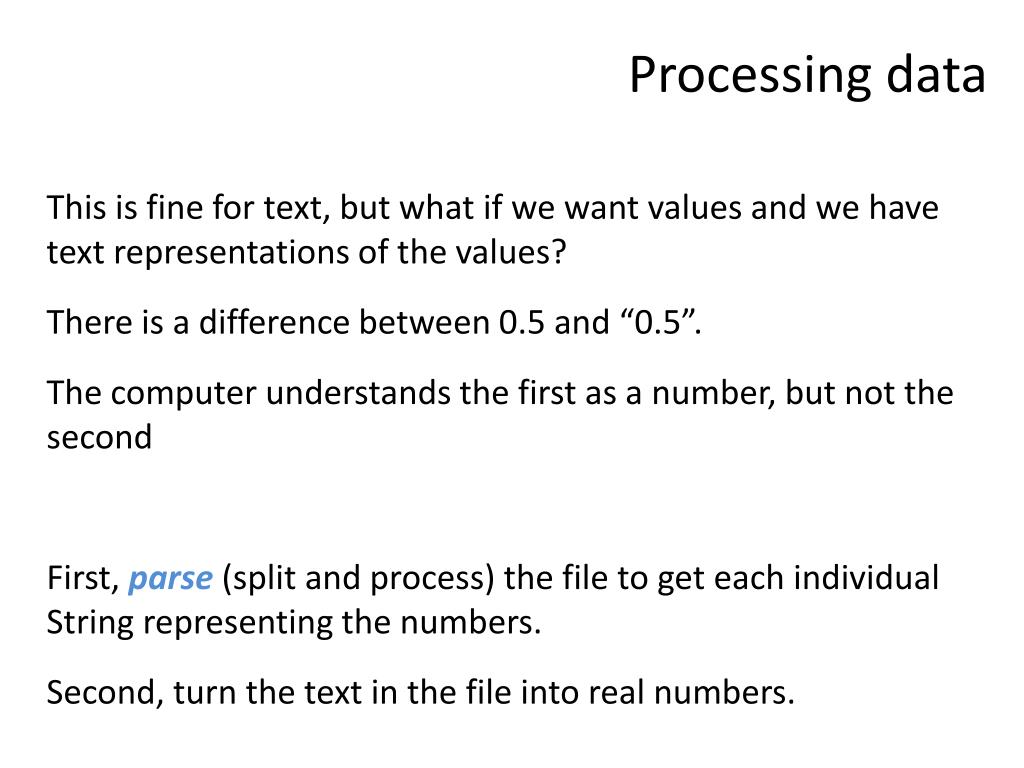 Processing data

This is fine for text, but what if we want values and we have text representations of the values?

There is a difference between 0.5 and “0.5”.

The computer understands the first as a number, but not the second

First, parse (split and process) the file to get each individual String representing the numbers.

Second, turn the text in the file into real numbers.